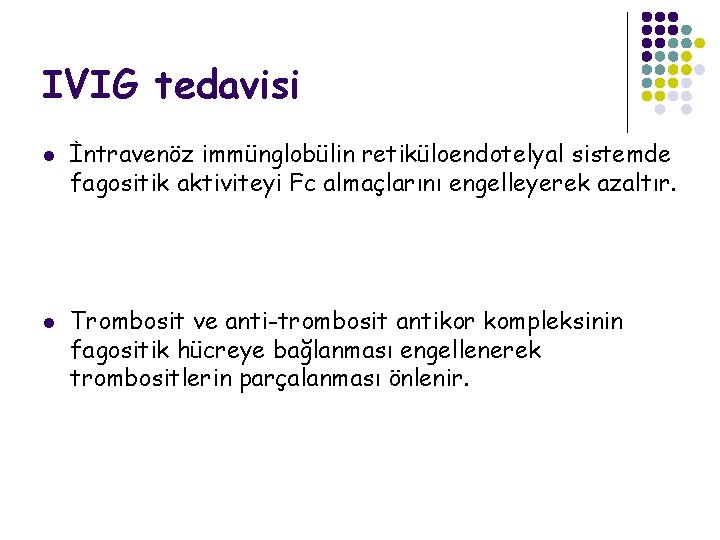 IVIG tedavisi

- İntravenöz immünglobülin retiküloendotelyal sistemde fagositik aktiviteyi Fc almaçlarını engelleyerek azaltır.

- Trombosit ve anti-trombosit antikor kompleksinin fagositik hücreye bağlanması engellenerek trombositlerin parçalanması önlenir.